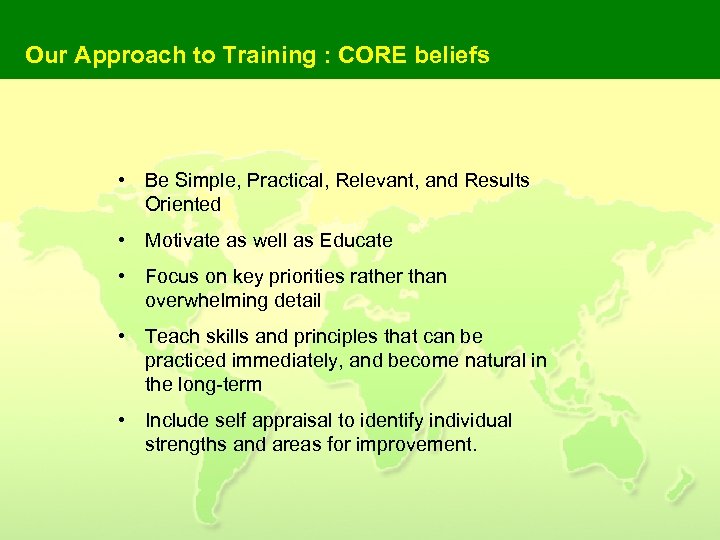 Our Approach to Training : CORE beliefs

• Be Simple, Practical, Relevant, and Results Oriented

• Motivate as well as Educate

• Focus on key priorities rather than overwhelming detail

• Teach skills and principles that can be practiced immediately, and become natural in the long-term

• Include self appraisal to identify individual strengths and areas for improvement.